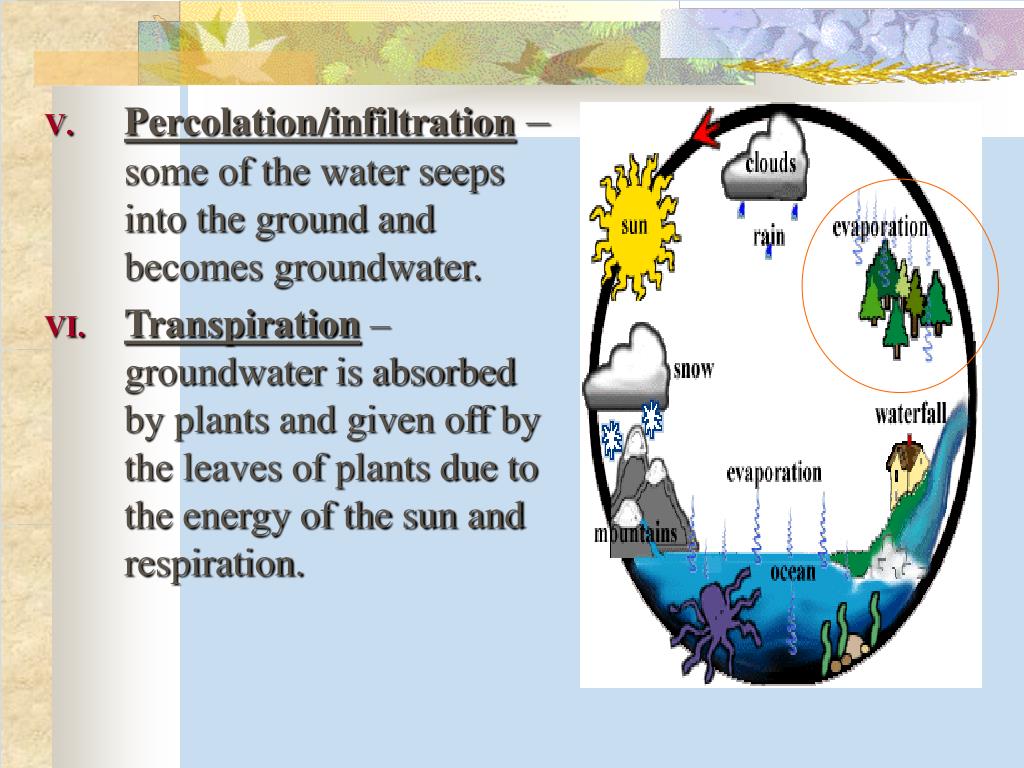 V. Percolation/infiltration – some of the water seeps into the ground and becomes groundwater.

VI. Transpiration – groundwater is absorbed by plants and given off by the leaves of plants due to the energy of the sun and respiration.

clouds
sun
rain
evaporation
snow
waterfall
evaporation
mountains
ocean